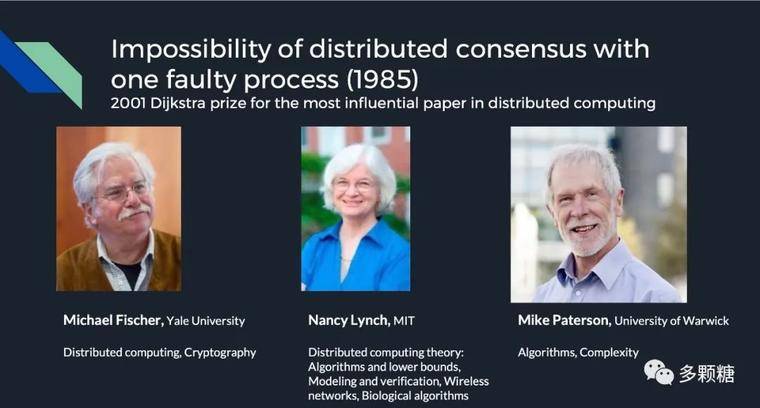 Impossibility of distributed consensus with one faulty process (1985)

2001 Dijkstra prize for the most influential paper in distributed computing

Michael Fischer, Yale University

Distributed computing, Cryptography

Nancy Lynch, MIT

Distributed computing theory: Algorithms and lower bounds, Modeling and verification, Wireless networks, Biological algorithms

Mike Paterson, University of Warwick

Algorithms, Complexity

多颗糖